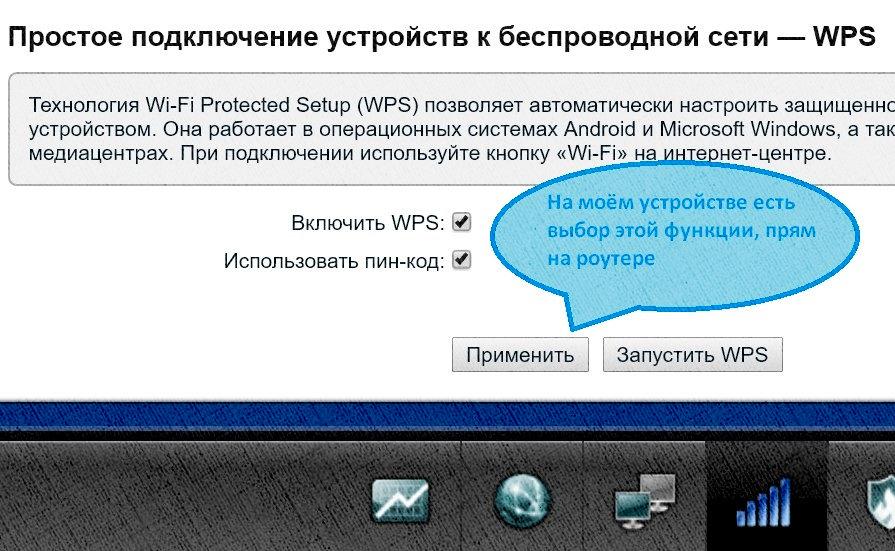 Простое подключение устройств к беспроводной сети — WPS

Технология Wi-Fi Protected Setup (WPS) позволяет автоматически настроить защищенно устройством. Она работает в операционных системах Android и Microsoft Windows, а так медиацентрах. При подключении используйте кнопку «Wi-Fi» на интернет-центре.

Включить WPS:

Использовать пин-код:

На моём устройстве есть выбор этой функции, прям на роутере

Применить

Запустить WPS